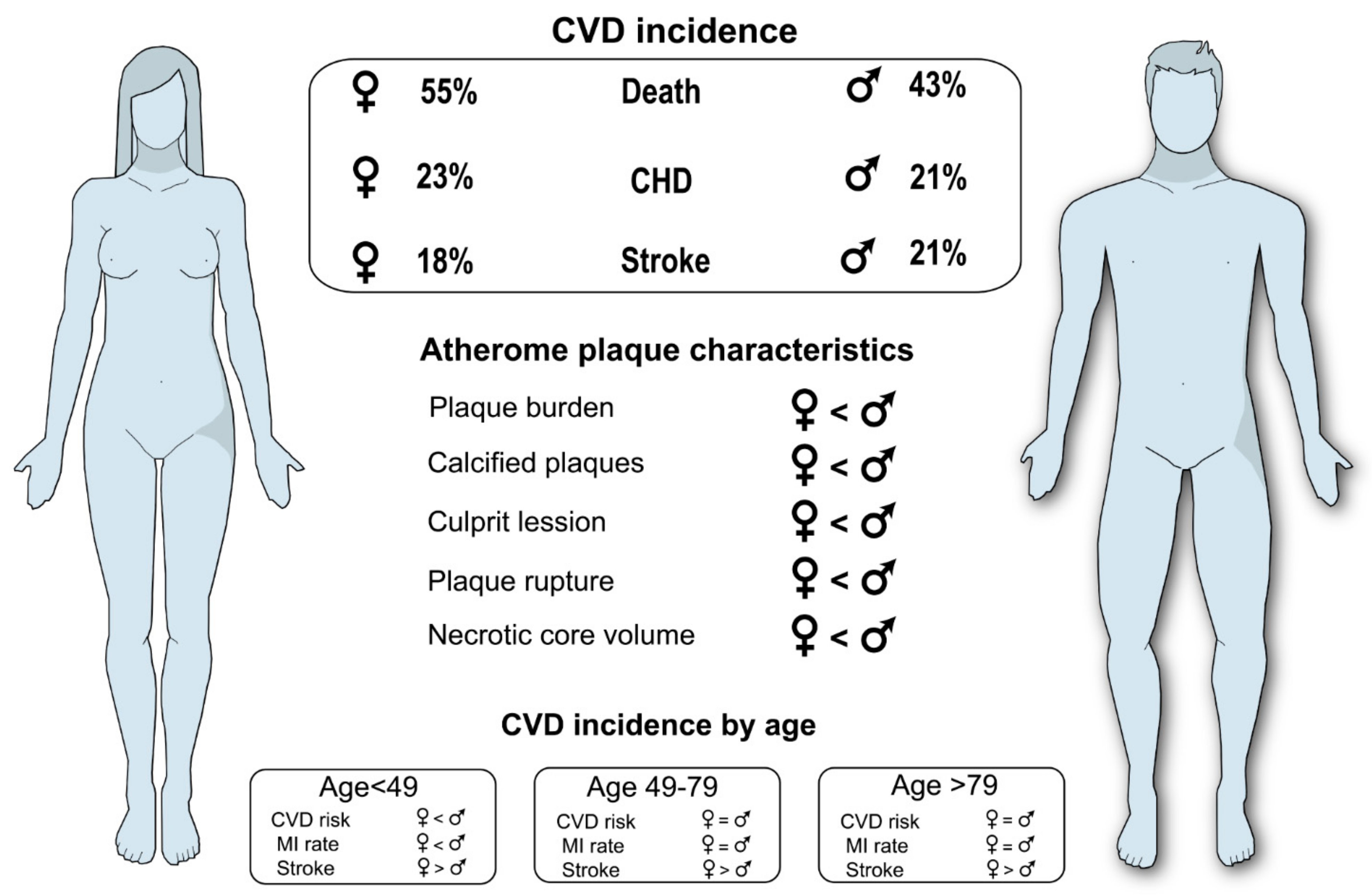 CVD incidence

♀ 55% Death ♂ 43%

♀ 23% CHD ♂ 21%

♀ 18% Stroke ♂ 21%

Atherome plaque characteristics

Plaque burden ♀ < ♂

Calcified plaques ♀ < ♂

Culprit lession ♀ < ♂

Plaque rupture ♀ < ♂

Necrotic core volume ♀ < ♂

CVD incidence by age

Age<49
CVD risk ♀ < ♂
MI rate ♀ < ♂
Stroke ♀ > ♂

Age 49-79
CVD risk ♀ = ♂
MI rate ♀ = ♂
Stroke ♀ > ♂

Age >79
CVD risk ♀ = ♂
MI rate ♀ = ♂
Stroke ♀ > ♂